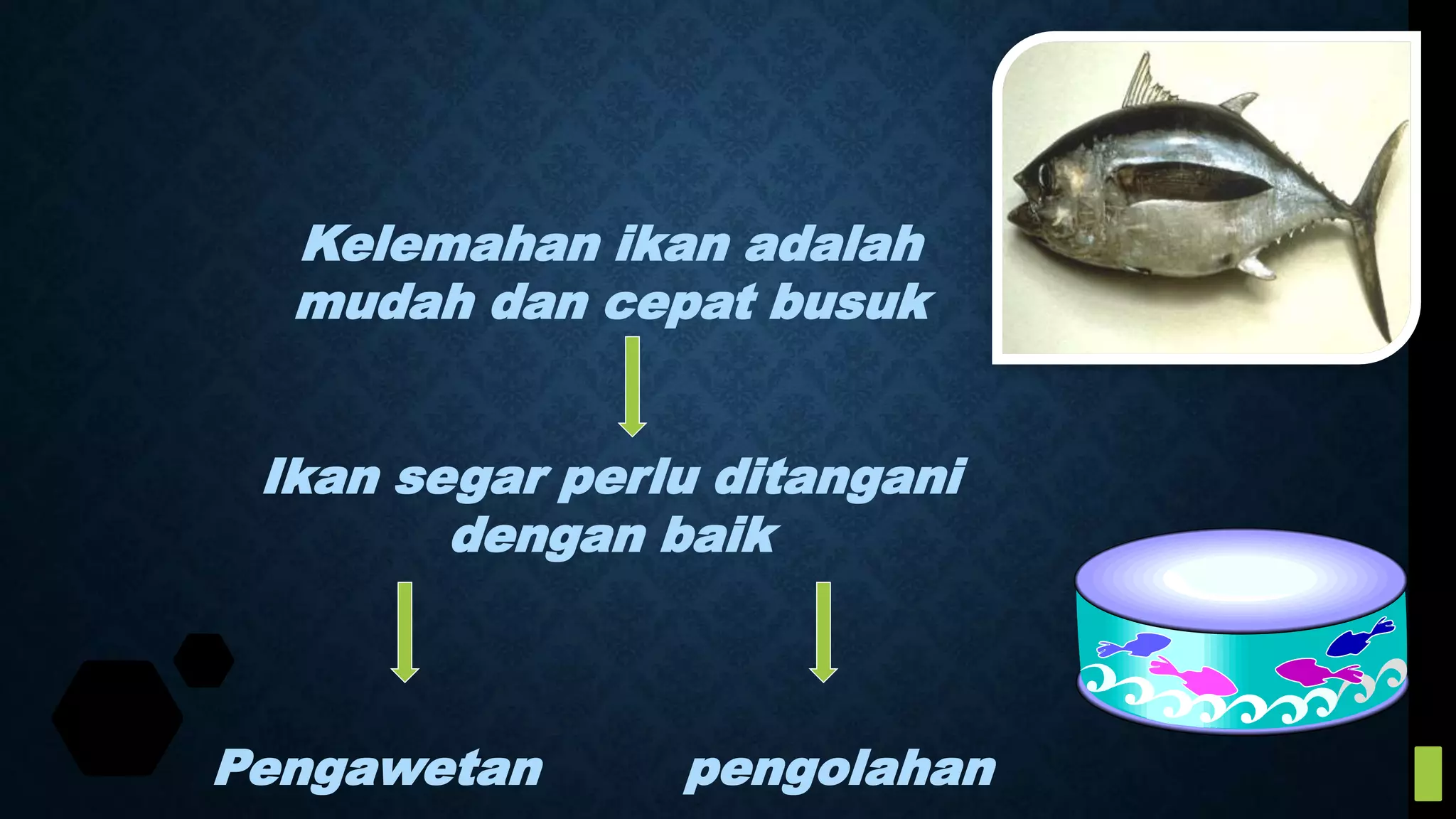 Kelemahan ikan adalah mudah dan cepat busuk

Ikan segar perlu ditangani dengan baik

Pengawetan

pengolahan